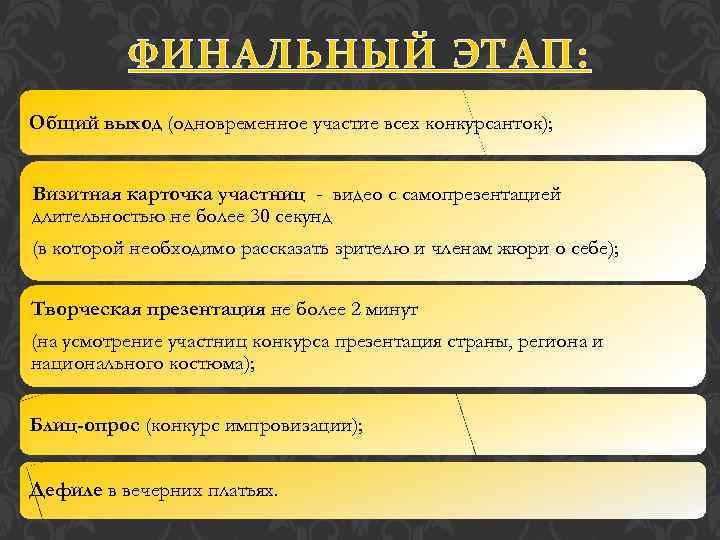 ФИНАЛЬНЫЙ ЭТАП:

Общий выход (одновременное участие всех конкурсанток);

Визитная карточка участниц - видео с самопрезентацией длительностью не более 30 секунд

(в которой необходимо рассказать зрителю и членам жюри о себе);

Творческая презентация не более 2 минут

(на усмотрение участниц конкурса презентация страны, региона и национального костюма);

Блиц-опрос (конкурс импровизации);

Дефиле в вечерних платьях.